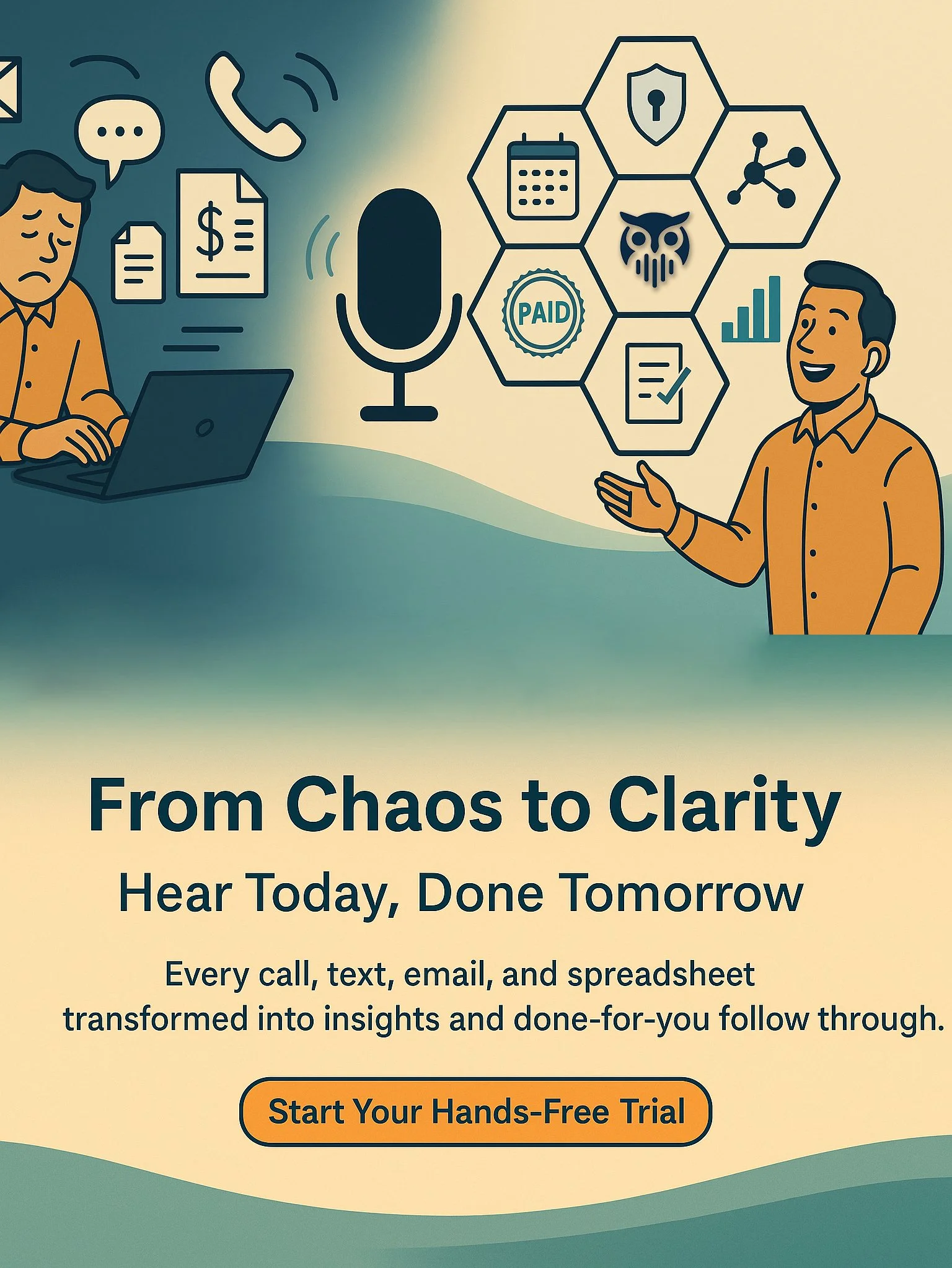 $

PAID

From Chaos to Clarity

Hear Today, Done Tomorrow

Every call, text, email, and spreadsheet transformed into insights and done-for-you follow through.

Start Your Hands-Free Trial